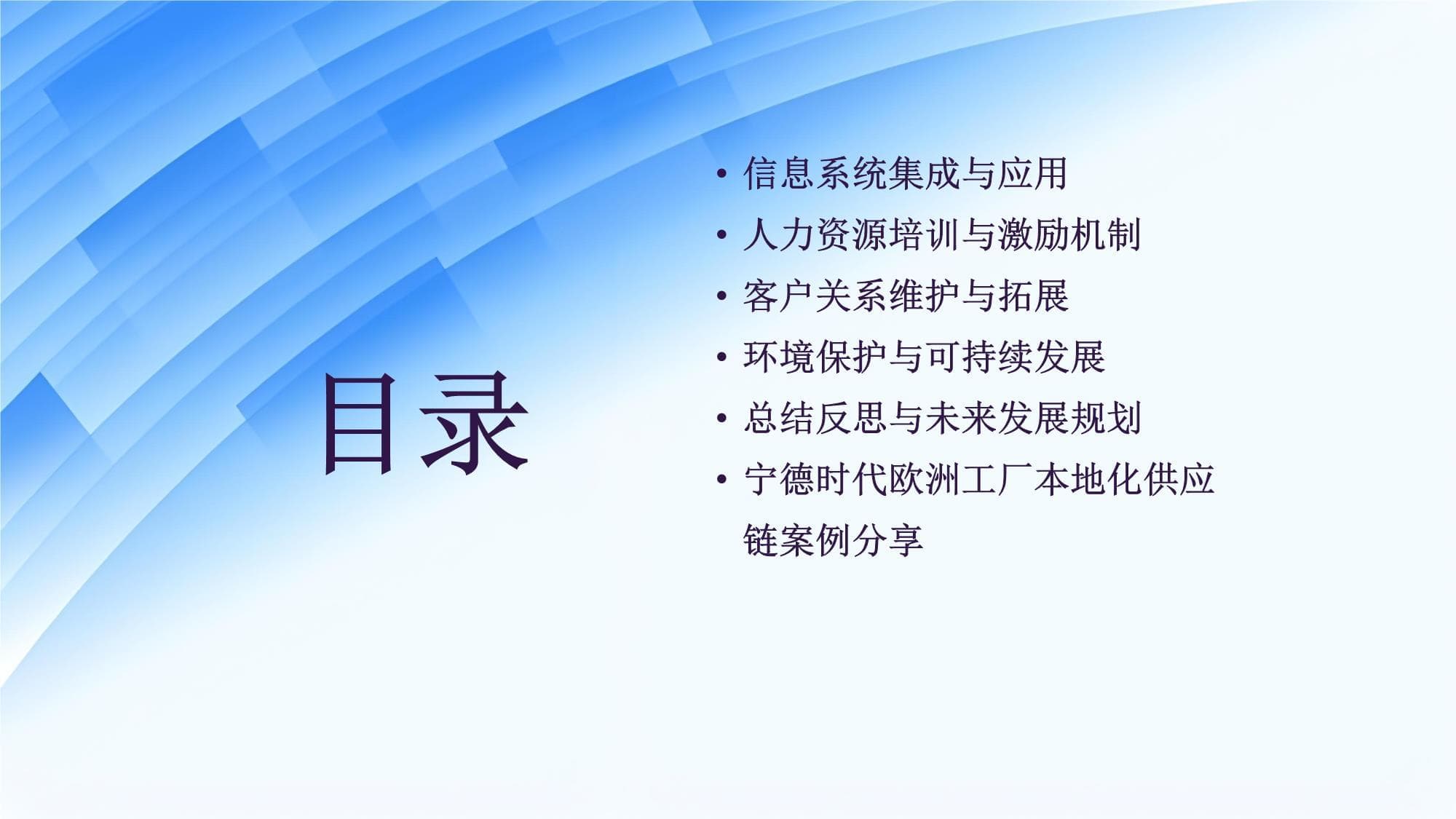 目录

• 信息系统集成与应用
• 人力资源培训与激励机制
• 客户关系维护与拓展
• 环境保护与可持续发展
• 总结反思与未来发展规划
• 宁德时代欧洲工厂本地化供应链案例分享